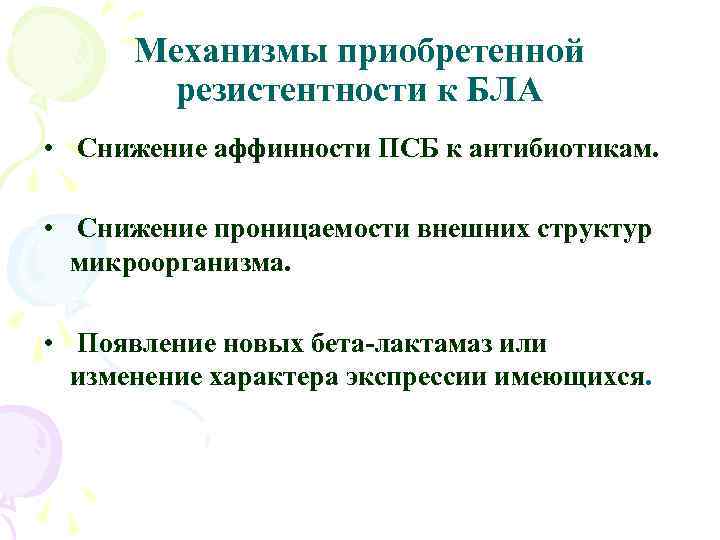 Механизмы приобретенной резистентности к БЛА

• Снижение аффинности ПСБ к антибиотикам.

• Снижение проницаемости внешних структур микроорганизма.

• Появление новых бета-лактамаз или изменение характера экспрессии имеющихся.